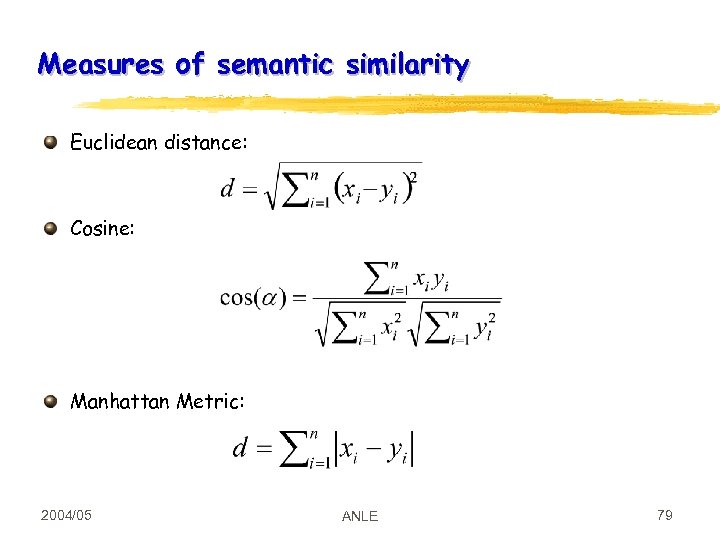 Measures of semantic similarity

Euclidean distance:

$d = \sqrt{\sum_{i=1}^{n} (x_i - y_i)^2}$

Cosine:

$\cos(\alpha) = \frac{\sum_{i=1}^{n} x_i y_i}{\sqrt{\sum_{i=1}^{n} x_i^2} \sqrt{\sum_{i=1}^{n} y_i^2}}$

Manhattan Metric:

$d = \sum_{i=1}^{n} |x_i - y_i|$

2004/05

ANLE

79